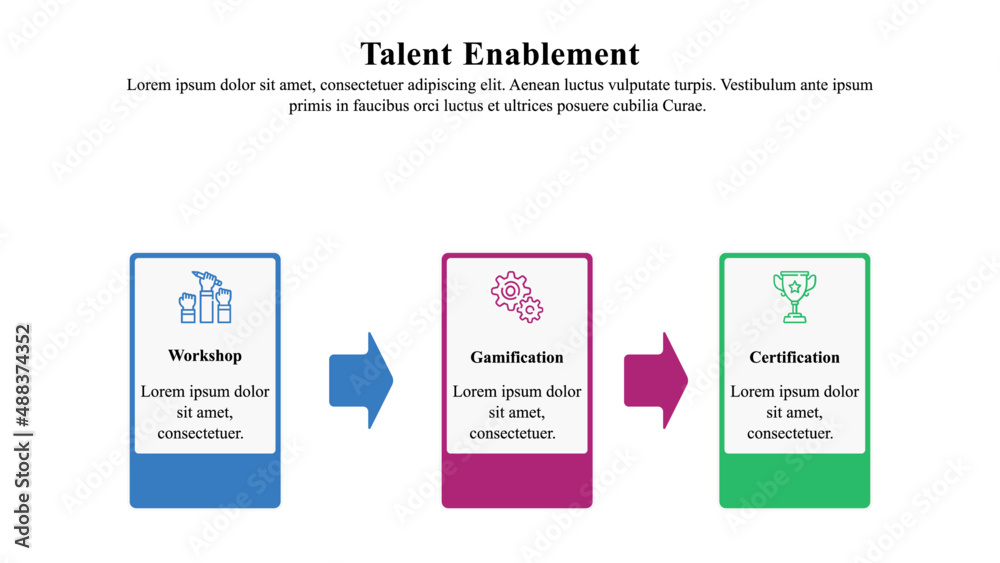 Talent Enablement

Lorem ipsum dolor sit amet, consectetuer adipiscing elit. Aenean luctus vulputate turpis. Vestibulum ante ipsum primis in faucibus orci luctus et ultrices posuere cubilia Curae.

Workshop

Lorem ipsum dolor sit amet, consectetuer.

Gamification

Lorem ipsum dolor sit amet, consectetuer.

Certification

Lorem ipsum dolor sit amet, consectetuer.

Adobe Stock | #488374352